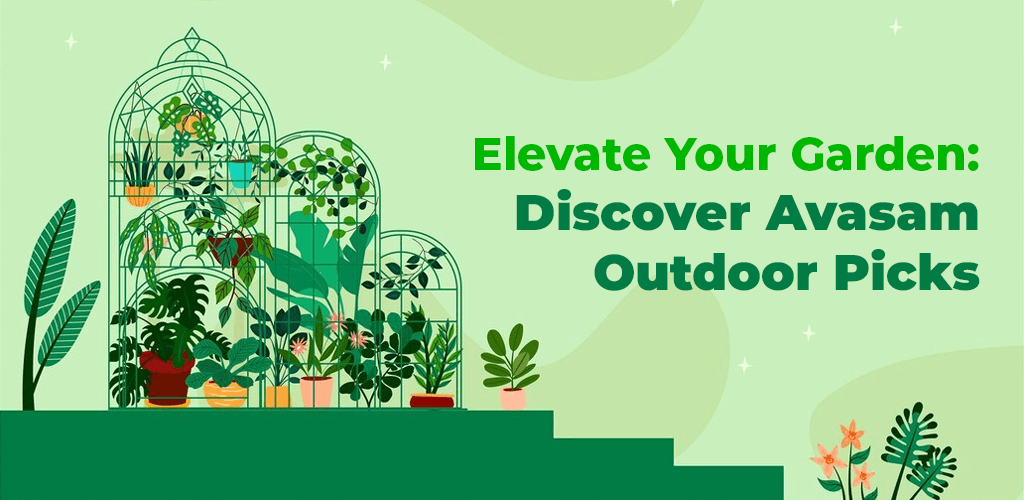 Elevate Your Garden:
Discover Avasam
Outdoor Picks